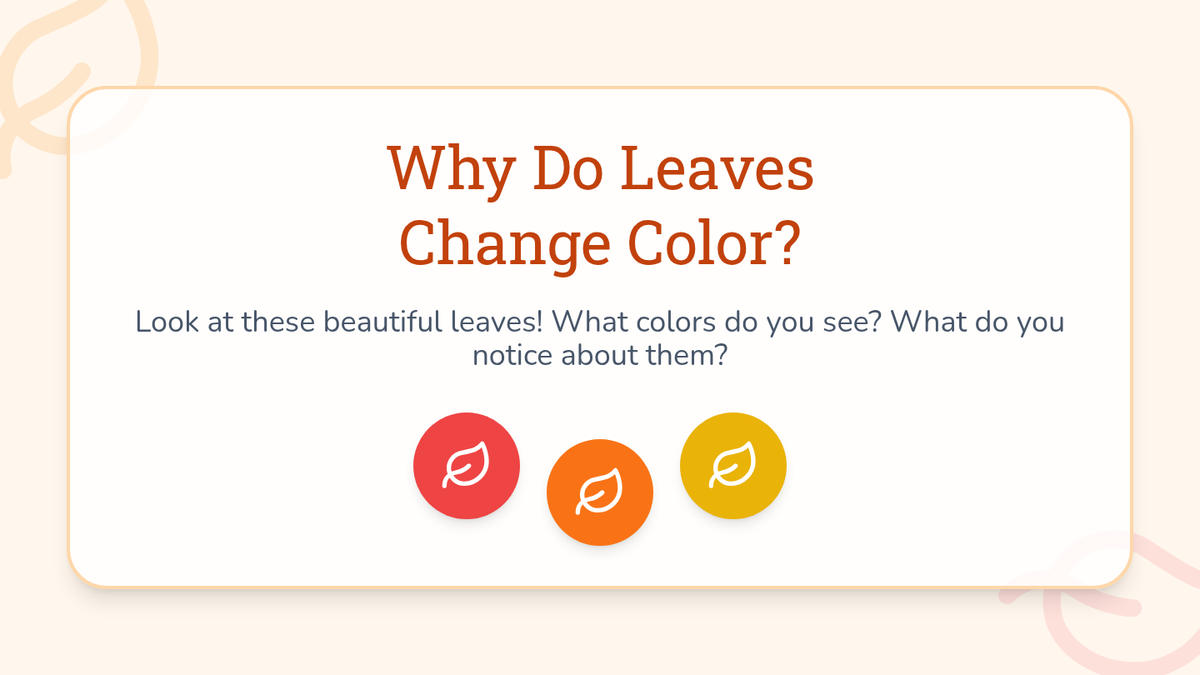 Why Do Leaves Change Color?

Look at these beautiful leaves! What colors do you see? What do you notice about them?